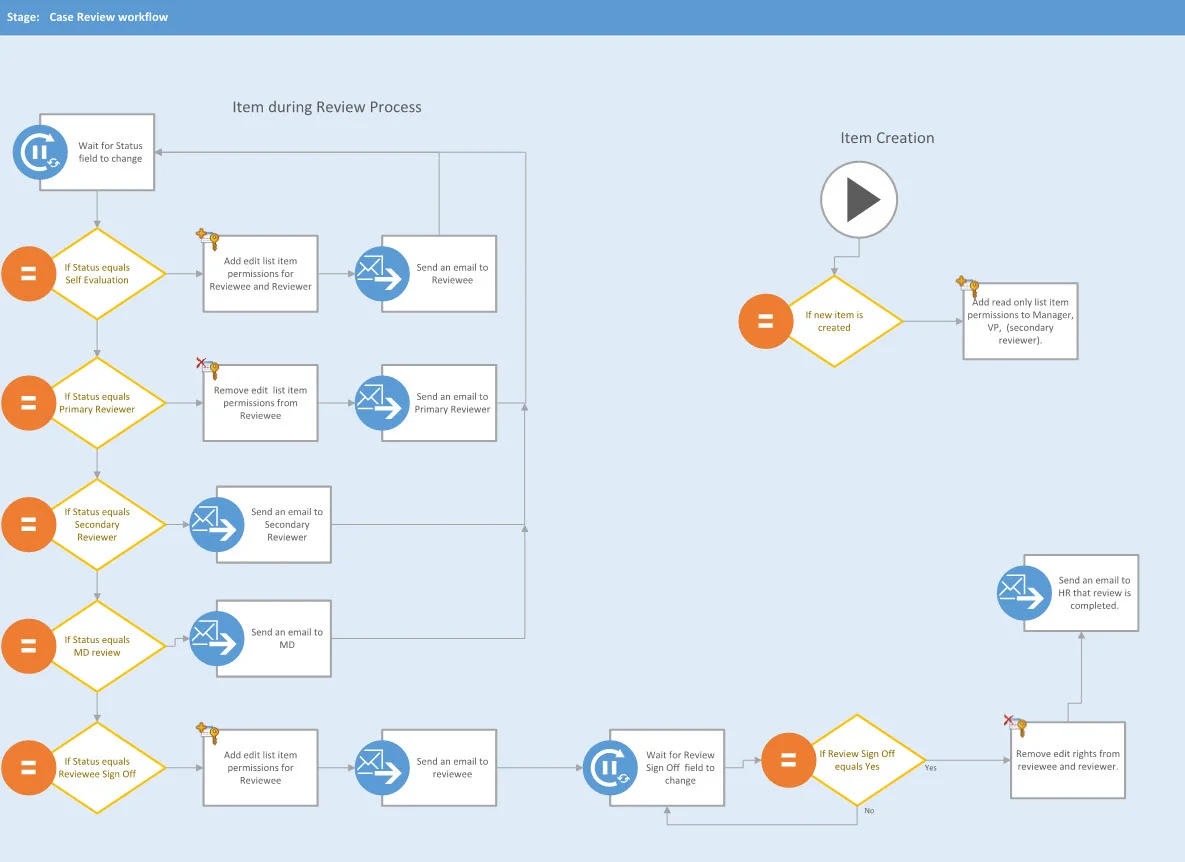 Stage: Case Review workflow

Item during Review Process

Wait for Status field to change

If Status equals Self Evaluation

Add edit list item permissions for Reviewee and Reviewer

Send an email to Reviewee

If Status equals Primary Reviewer

Remove edit list item permissions from Reviewee

Send an email to Primary Reviewer

If Status equals Secondary Reviewer

Send an email to Secondary Reviewer

If Status equals MD review

Send an email to MD

If Status equals Reviewee Sign Off

Add edit list item permissions for Reviewee

Send an email to reviewee

Wait for Review Sign Off field to change

If Review Sign Off equals Yes

Yes

No

Remove edit rights from reviewee and reviewer.

Send an email to HR that review is completed.

Item Creation

If new item is created

Add read only list item permissions to Manager, VP, (secondary reviewer).